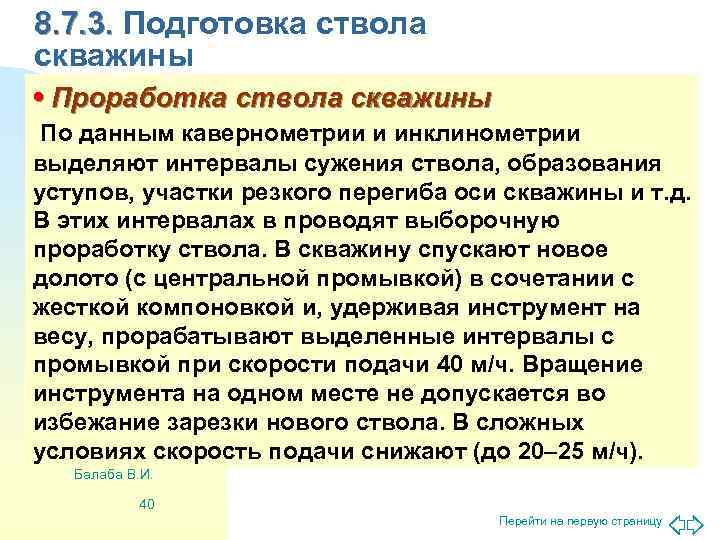 8.7.3. Подготовка ствола скважины

• Проработка ствола скважины

По данным кавернометрии и инклинометрии выделяют интервалы сужения ствола, образования уступов, участки резкого перегиба оси скважины и т.д. В этих интервалах в проводят выборочную проработку ствола. В скважину спускают новое долото (с центральной промывкой) в сочетании с жесткой компоновкой и, удерживая инструмент на весу, прорабатывают выделенные интервалы с промывкой при скорости подачи 40 м/ч. Вращение инструмента на одном месте не допускается во избежание зарезки нового ствола. В сложных условиях скорость подачи снижают (до 20–25 м/ч).

Балаба В.И.

40

Перейти на первую страницу